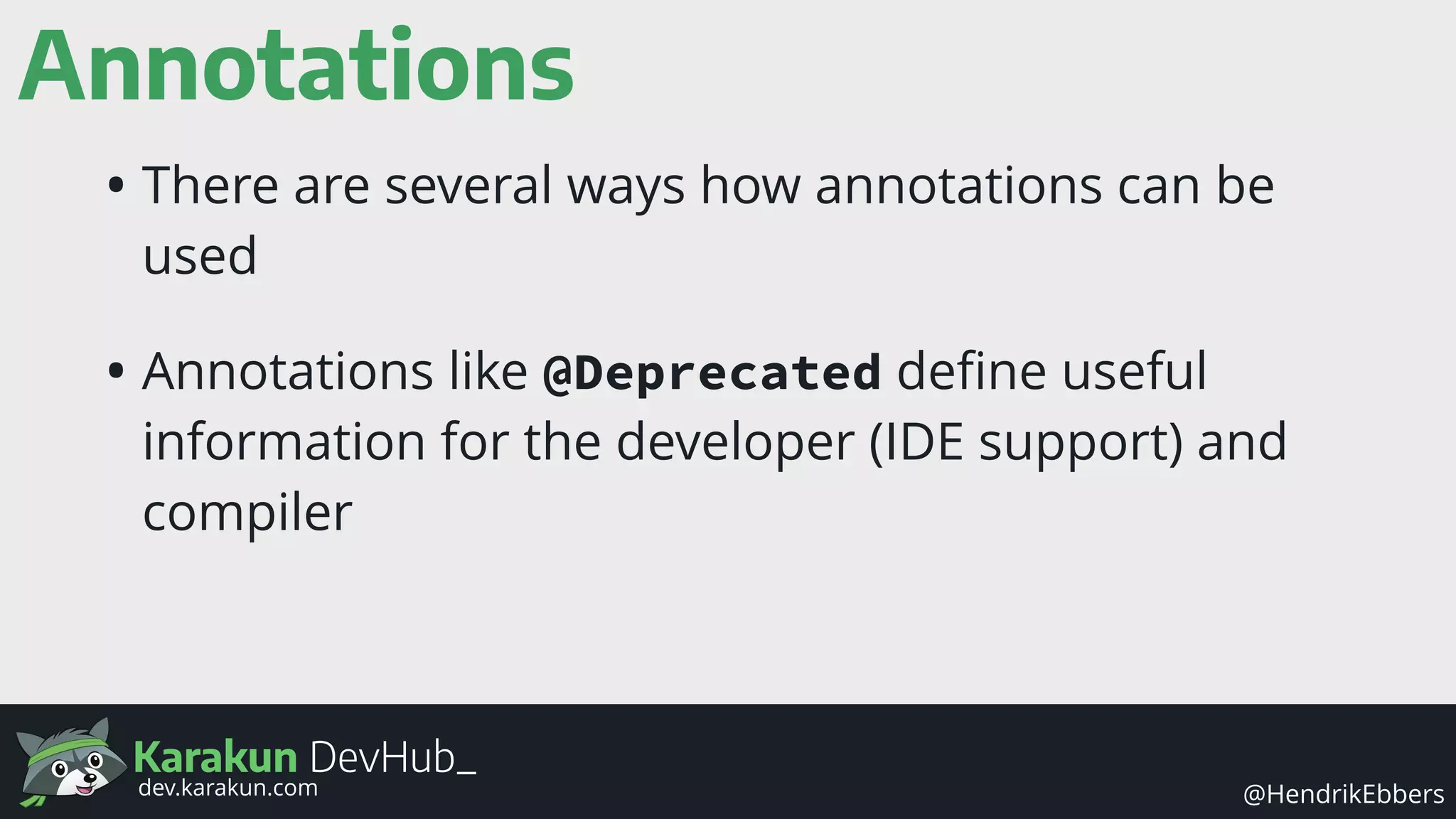 Annotations

• There are several ways how annotations can be used

• Annotations like @Deprecated define useful information for the developer (IDE support) and compiler

Karakun DevHub_
dev.karakun.com

@HendrikEbbers